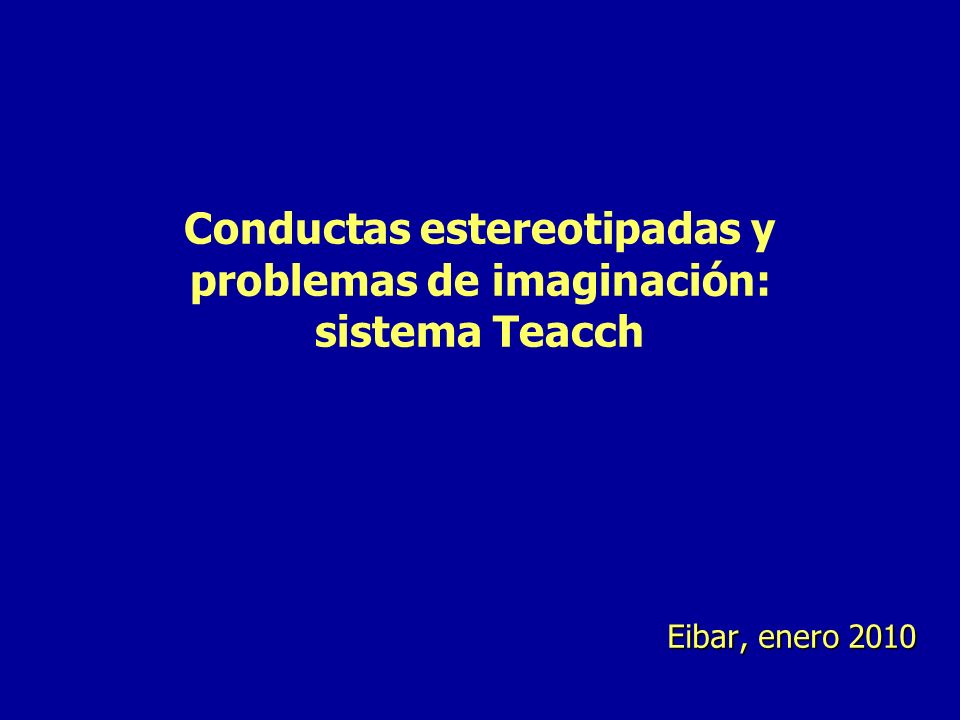 Conductas estereotipadas y problemas de imaginación: sistema Teacch

Eibar, enero 2010